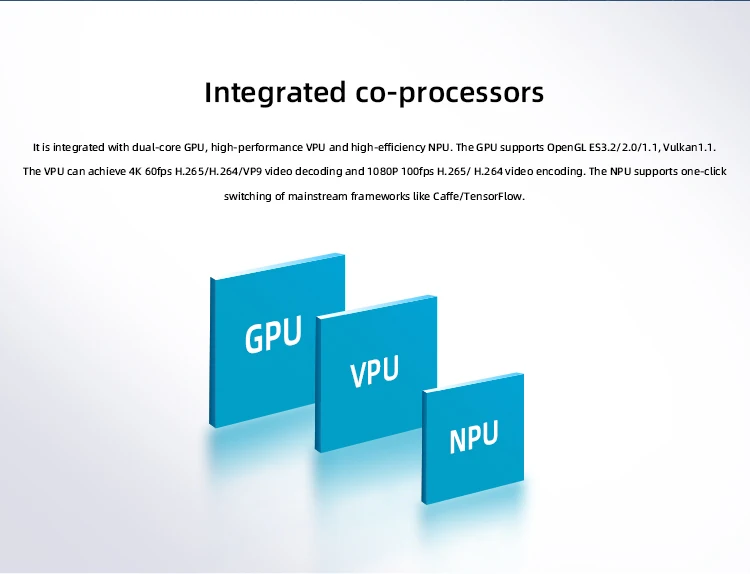 Integrated co-processors

It is integrated with dual-core GPU, high-performance VPU and high-efficiency NPU. The GPU supports OpenGL ES3.2/2.0/1.1, Vulkan1.1. The VPU can achieve 4K 60fps H.265/H.264/VP9 video decoding and 1080P 100fps H.265/ H.264 video encoding. The NPU supports one-click switching of mainstream frameworks like Caffe/TensorFlow.

GPU

VPU

NPU